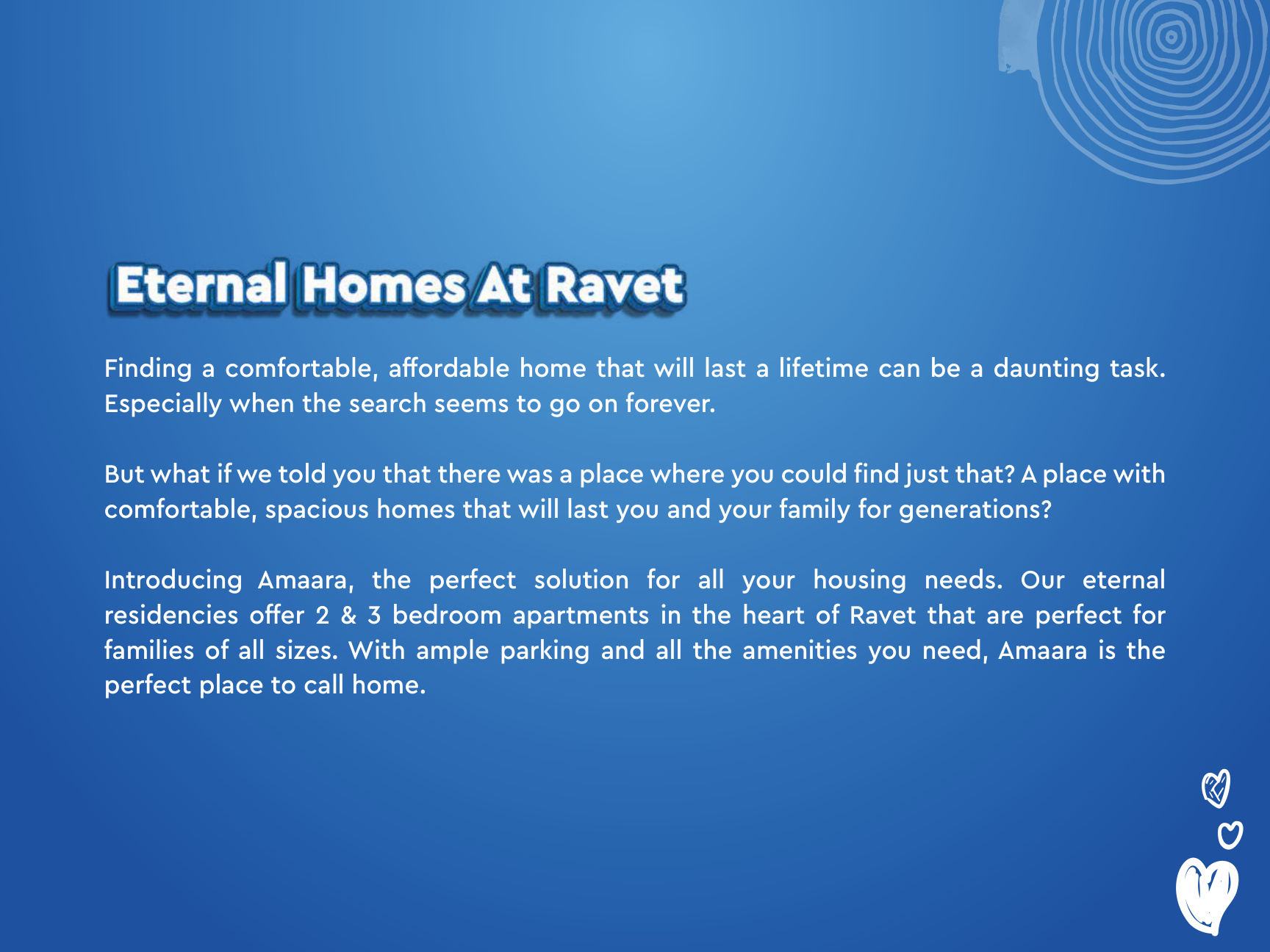 Eternal Homes At Ravet

Finding a comfortable, affordable home that will last a lifetime can be a daunting task. Especially when the search seems to go on forever.

But what if we told you that there was a place where you could find just that? A place with comfortable, spacious homes that will last you and your family for generations?

Introducing Amaara, the perfect solution for all your housing needs. Our eternal residencies offer 2 & 3 bedroom apartments in the heart of Ravet that are perfect for families of all sizes. With ample parking and all the amenities you need, Amaara is the perfect place to call home.